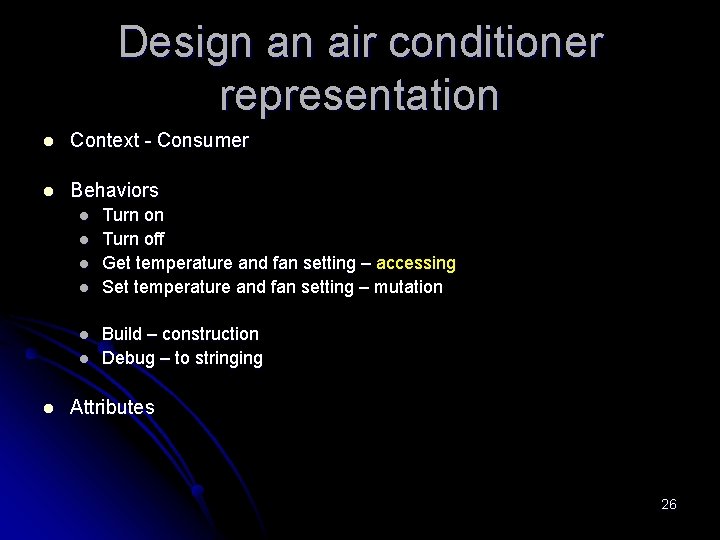 Design an air conditioner representation

- Context - Consumer

- Behaviors
  - Turn on
  - Turn off
  - Get temperature and fan setting – accessing
  - Set temperature and fan setting – mutation

  - Build – construction
  - Debug – to stringing

- Attributes

26